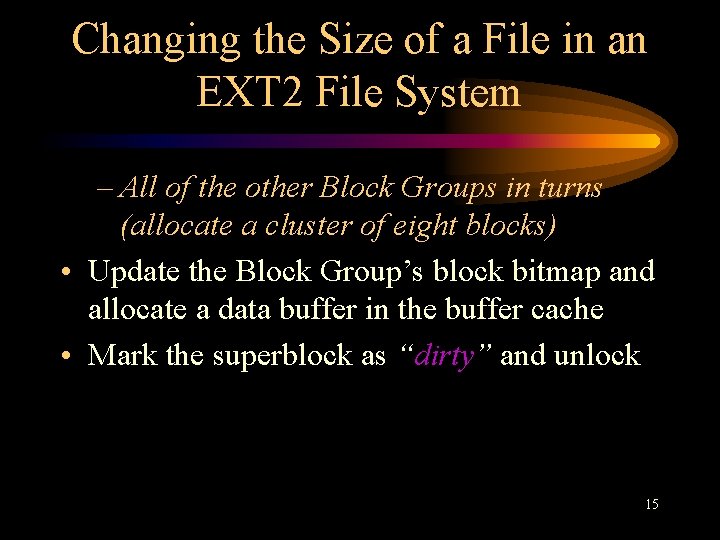 Changing the Size of a File in an EXT2 File System

– All of the other Block Groups in turns (allocate a cluster of eight blocks)

• Update the Block Group’s block bitmap and allocate a data buffer in the buffer cache

• Mark the superblock as “dirty” and unlock

15